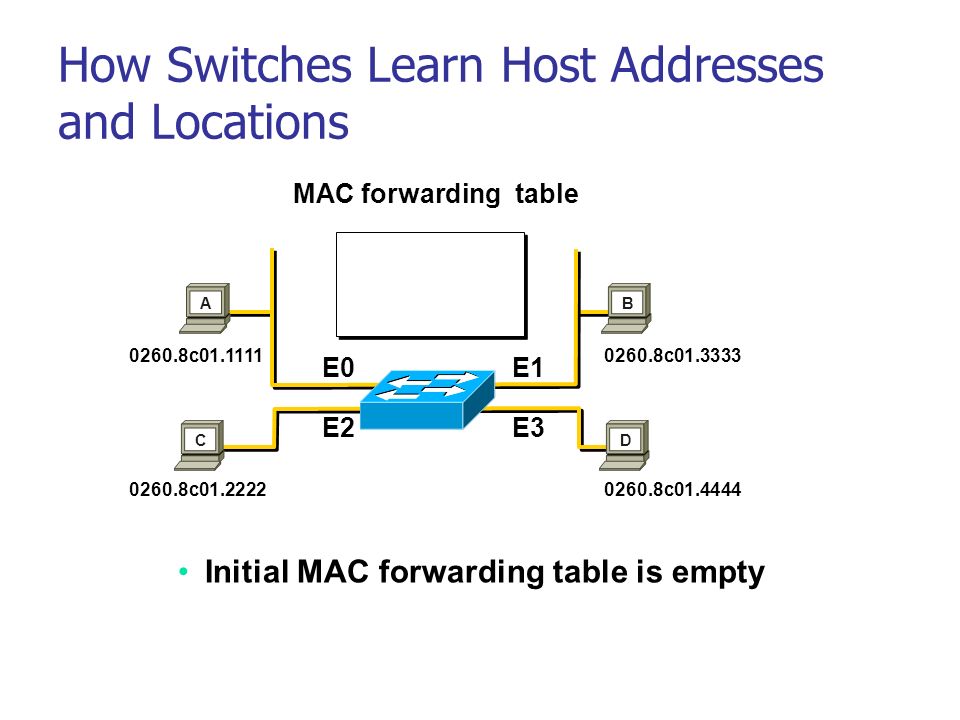 How Switches Learn Host Addresses and Locations

MAC forwarding table

A

B

0260.8c01.1111

E0

E1

0260.8c01.3333

E2

E3

C

D

0260.8c01.2222

0260.8c01.4444

• Initial MAC forwarding table is empty